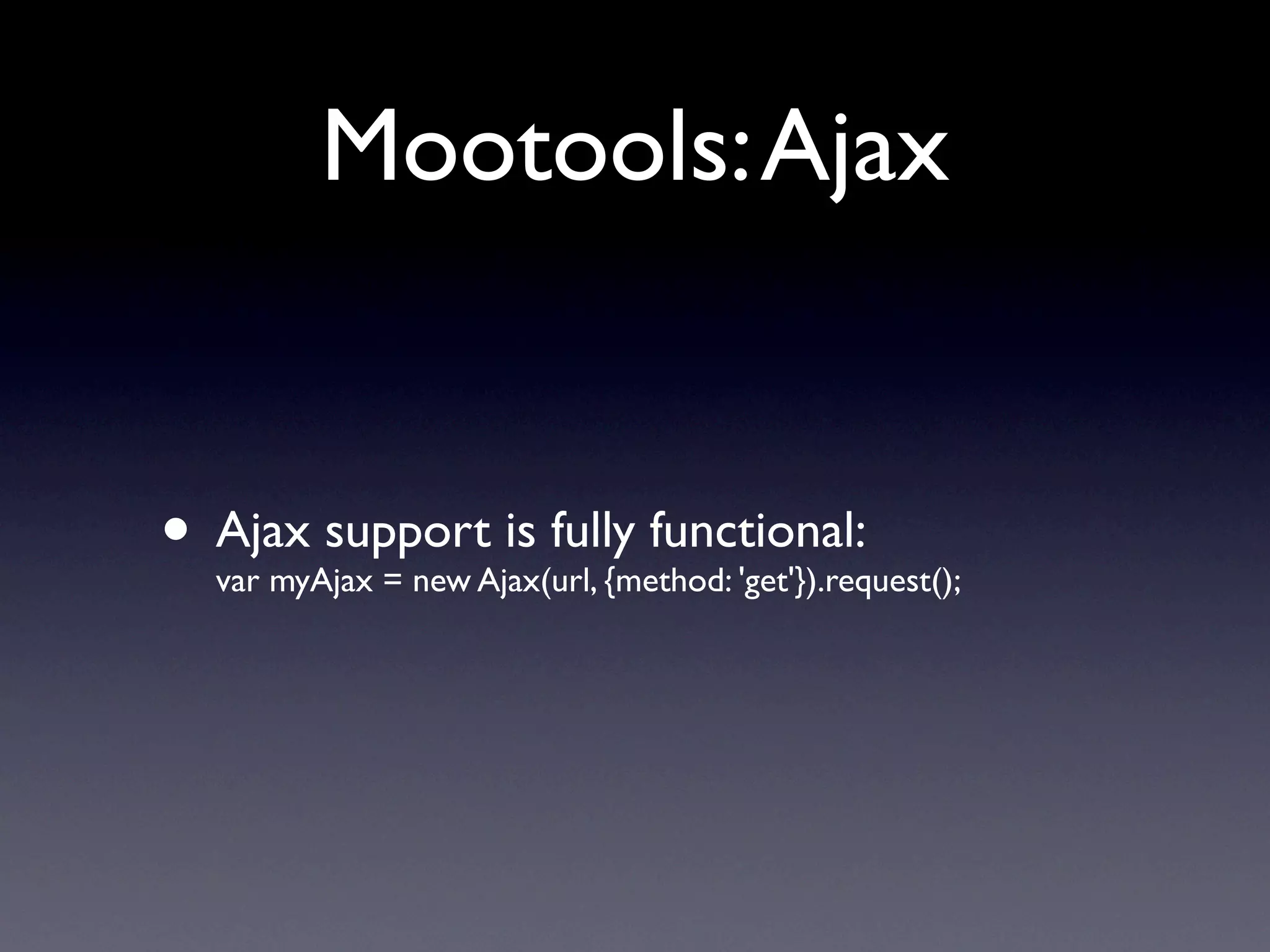 Mootools: Ajax

• Ajax support is fully functional:
var myAjax = new Ajax(url, {method: 'get'}).request();